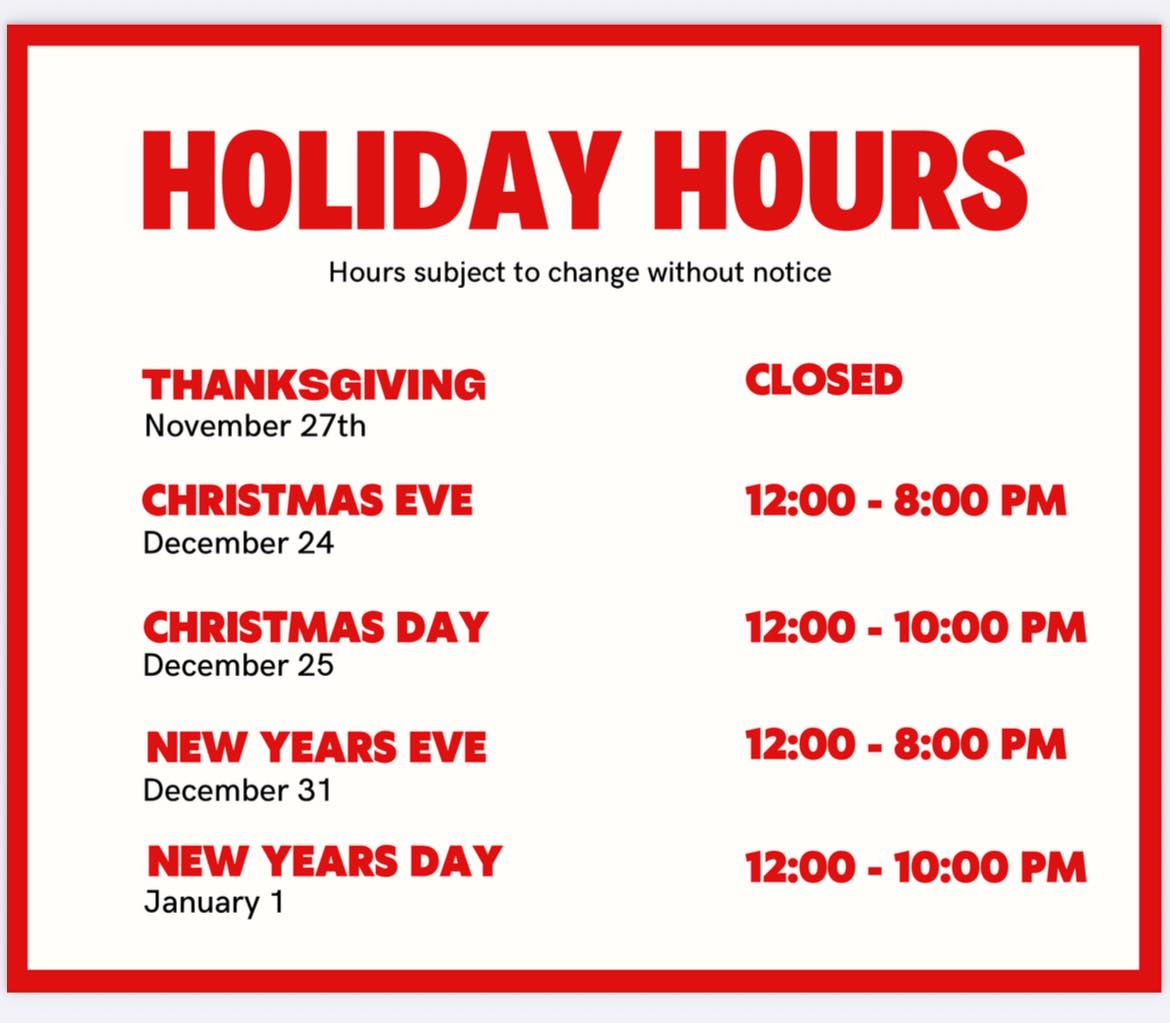 HOLIDAY HOURS

Hours subject to change without notice

THANKSGIVING
November 27th

CLOSED

CHRISTMAS EVE
December 24

12:00 - 8:00 PM

CHRISTMAS DAY
December 25

12:00 - 10:00 PM

NEW YEARS EVE
December 31

12:00 - 8:00 PM

NEW YEARS DAY
January 1

12:00 - 10:00 PM